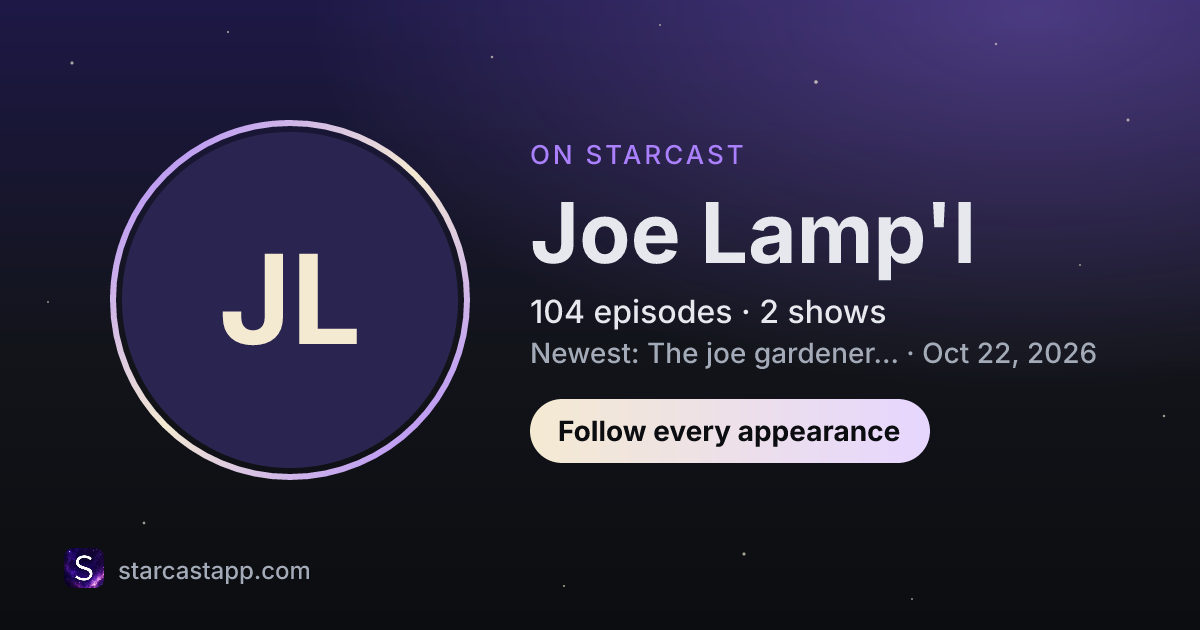 JL

ON STARCAST

Joe Lamp'l

104 episodes · 2 shows

Newest: The joe gardener... · Oct 22, 2026

Follow every appearance

S starcastapp.com